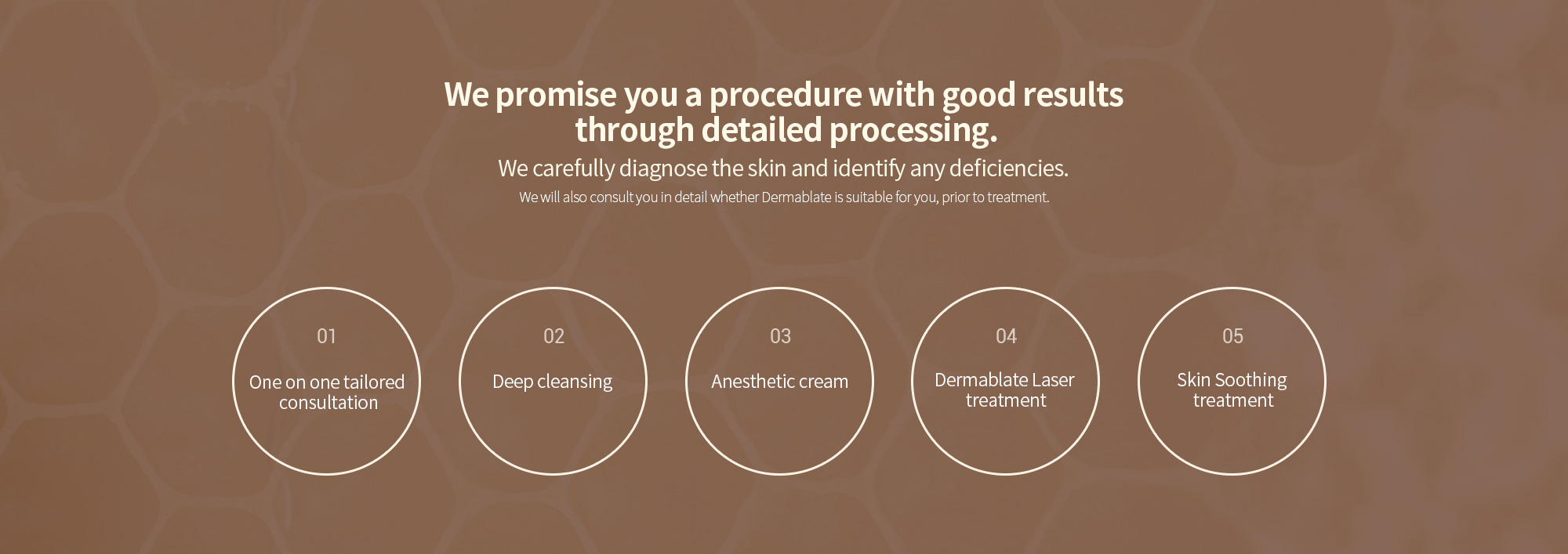 We promise you a procedure with good results through detailed processing.

We carefully diagnose the skin and identify any deficiencies.

We will also consult you in detail whether Dermablate is suitable for you, prior to treatment.

01

One on one tailored consultation

02

Deep cleansing

03

Anesthetic cream

04

Dermablate Laser treatment

05

Skin Soothing treatment